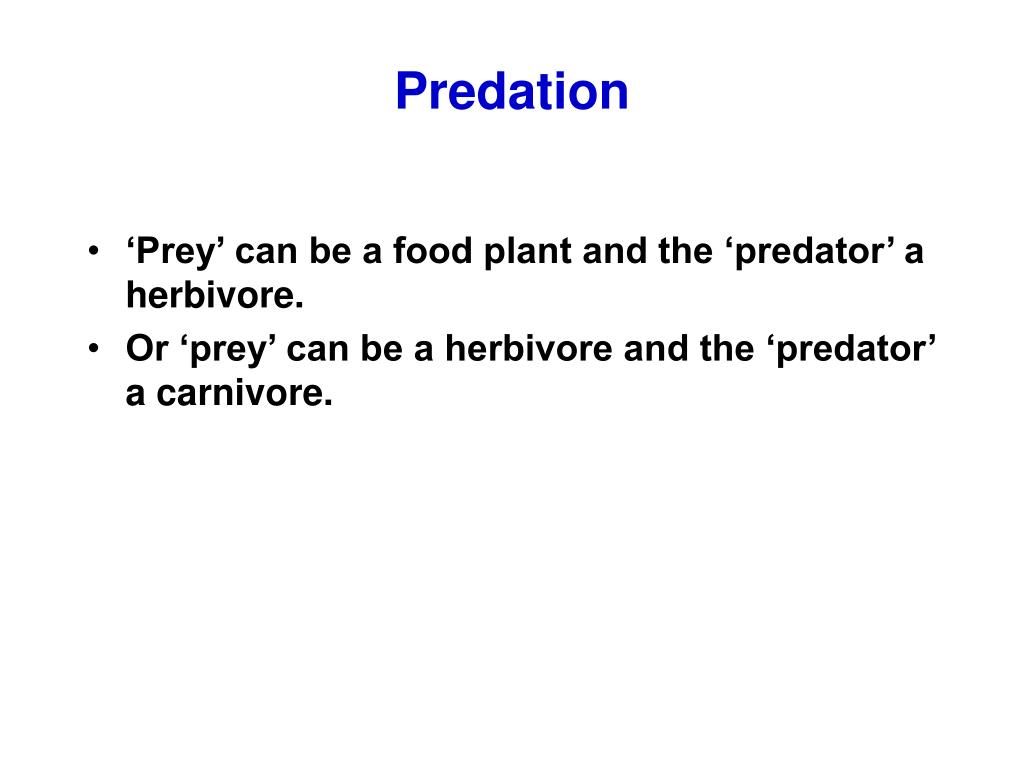 Predation

• ‘Prey’ can be a food plant and the ‘predator’ a herbivore.
• Or ‘prey’ can be a herbivore and the ‘predator’ a carnivore.